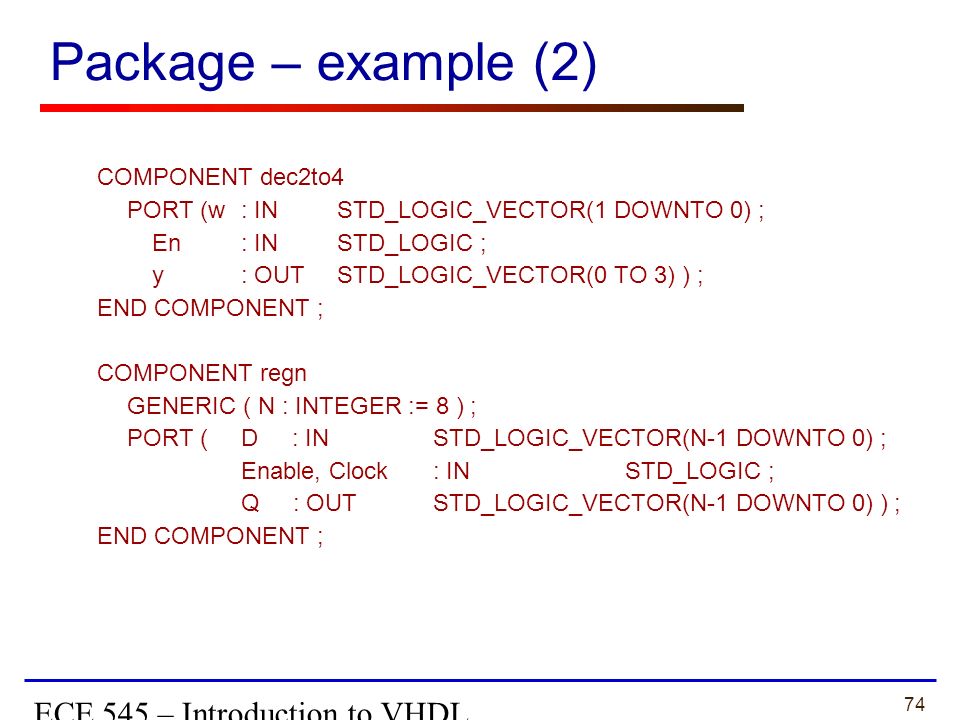 Package – example (2)

COMPONENT dec2to4
PORT (w : IN STD_LOGIC_VECTOR(1 DOWNTO 0) ;
En : IN STD_LOGIC ;
y : OUT STD_LOGIC_VECTOR(0 TO 3) ) ;
END COMPONENT ;

COMPONENT regn
GENERIC ( N : INTEGER := 8 ) ;
PORT ( D : IN STD_LOGIC_VECTOR(N-1 DOWNTO 0) ;
Enable, Clock : IN STD_LOGIC ;
Q : OUT STD_LOGIC_VECTOR(N-1 DOWNTO 0) ) ;
END COMPONENT ;

ECE 545 – Introduction to VHDL

74